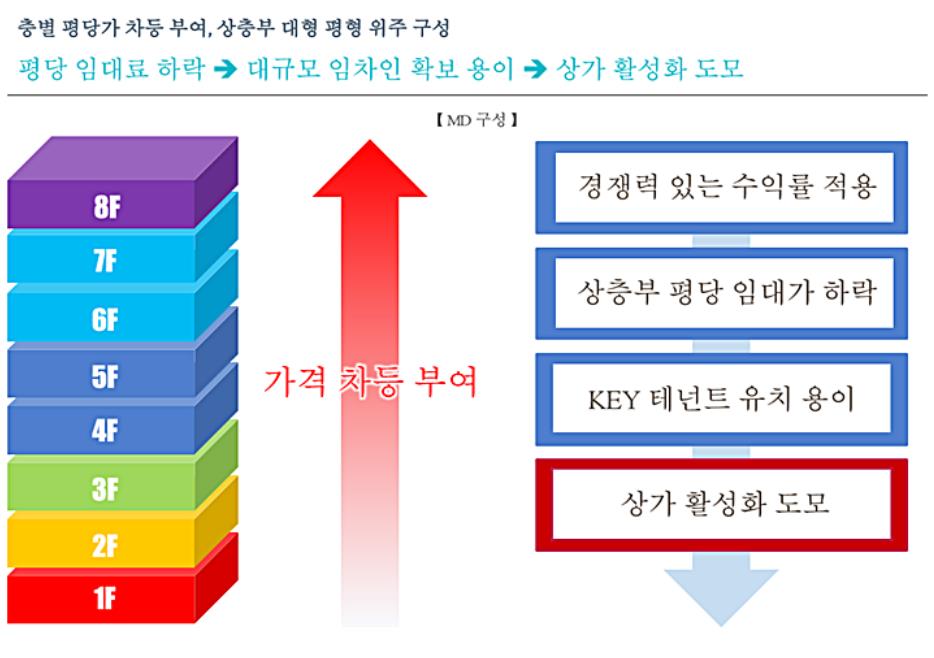 층별 평당가 차등 부여, 상층부 대형 평형 위주 구성

평당 임대료 하락 ➔ 대규모 임차인 확보 용이 ➔ 상가 활성화 도모

【 MD 구성 】

8F

7F

6F

5F

4F

3F

2F

1F

가격 차등 부여

경쟁력 있는 수익률 적용

상층부 평당 임대가 하락

KEY 테넌트 유치 용이

상가 활성화 도모